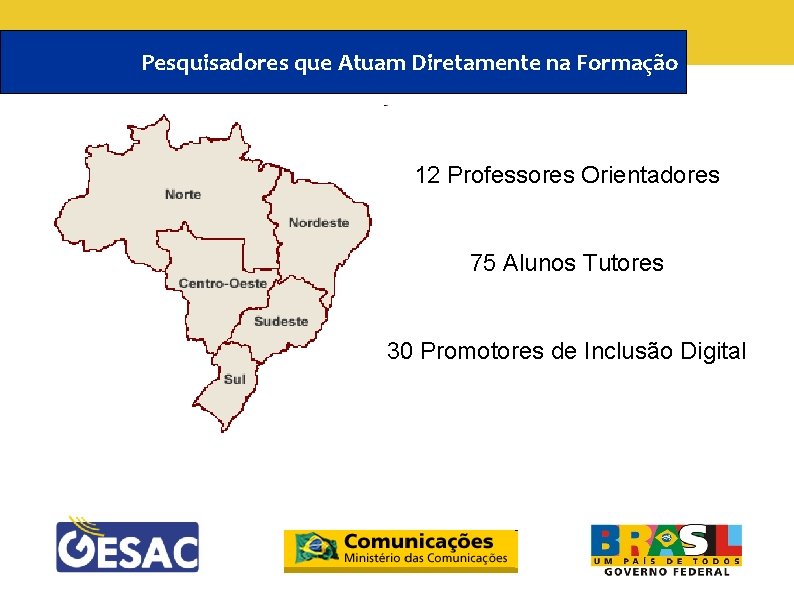 Pesquisadores que Atuam Diretamente na Formação

Norte
Nordeste
Centro-Oeste
Sudeste
Sul

12 Professores Orientadores

75 Alunos Tutores

30 Promotores de Inclusão Digital

GESAC

Comunicações
Ministério das Comunicações

BRASIL
UM PAÍS DE TODOS
GOVERNO FEDERAL